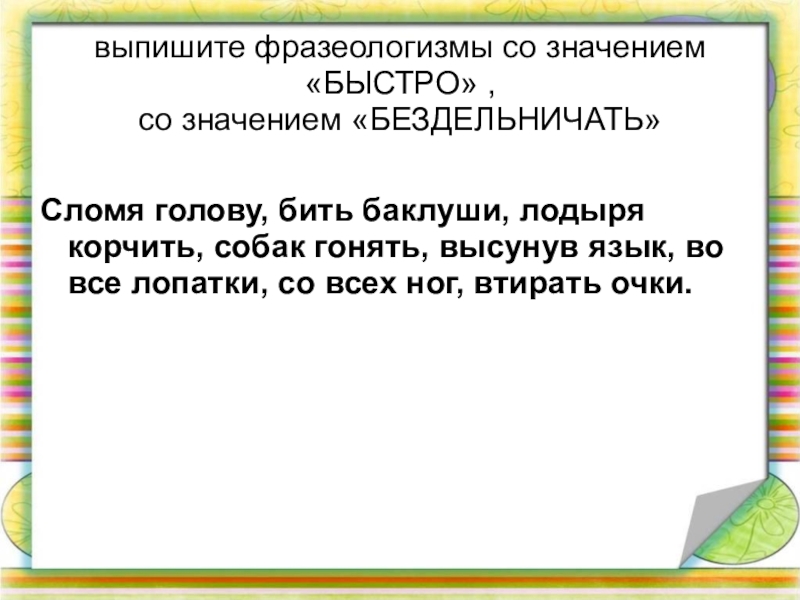 выпишите фразеологизмы со значением «БЫСТРО» ,
со значением «БЕЗДЕЛЬНИЧАТЬ»

Сломя голову, бить баклуши, лодыря корчить, собак гонять, высунув язык, во все лопатки, со всех ног, втирать очки.